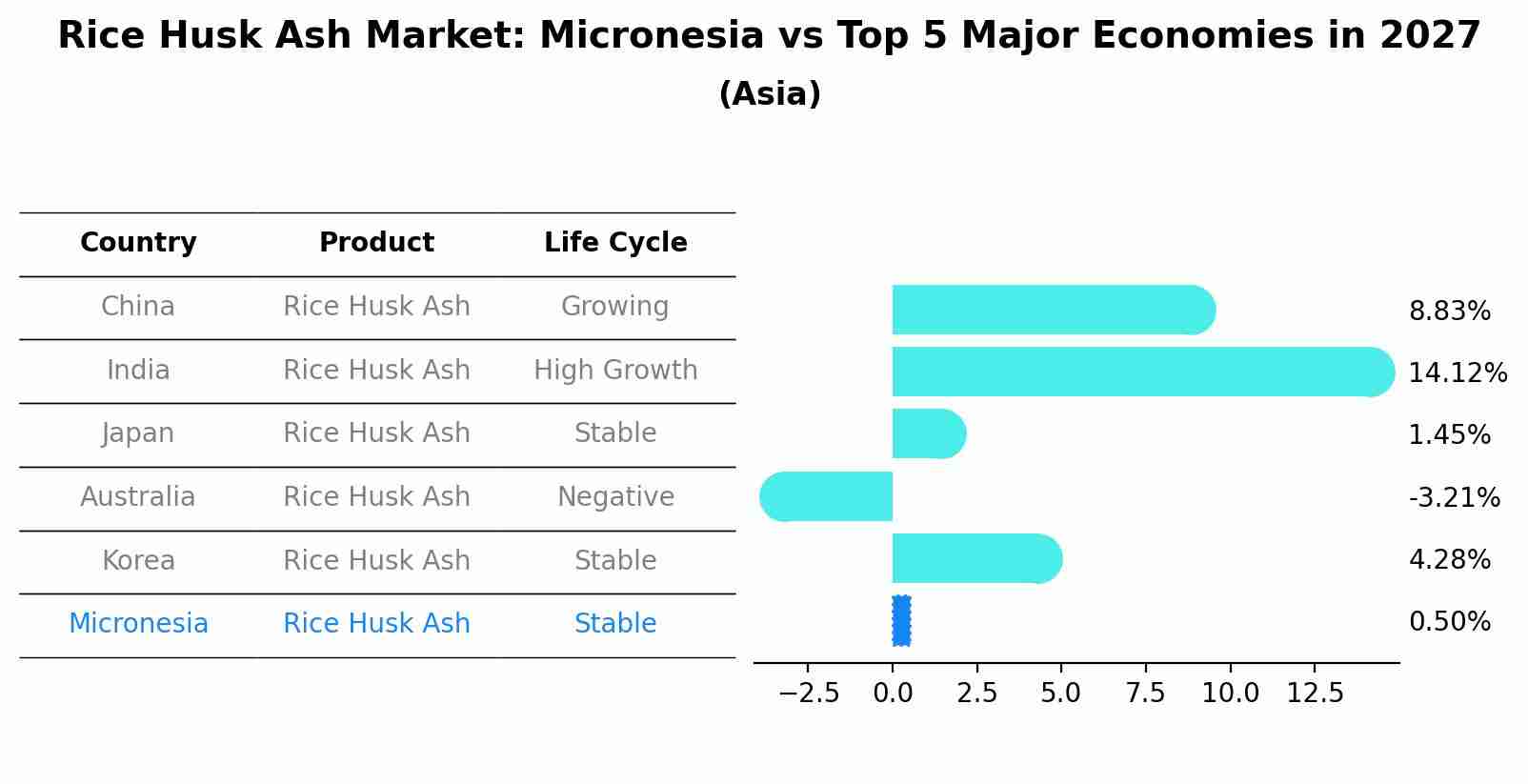 Rice Husk Ash Market: Micronesia vs Top 5 Major Economies in 2027
(Asia)

| Country | Product | Life Cycle |
|---|---|---|
| China | Rice Husk Ash | Growing |
| India | Rice Husk Ash | High Growth |
| Japan | Rice Husk Ash | Stable |
| Australia | Rice Husk Ash | Negative |
| Korea | Rice Husk Ash | Stable |
| Micronesia | Rice Husk Ash | Stable |

8.83%
14.12%
1.45%
-3.21%
4.28%
0.50%

−2.5 0.0 2.5 5.0 7.5 10.0 12.5